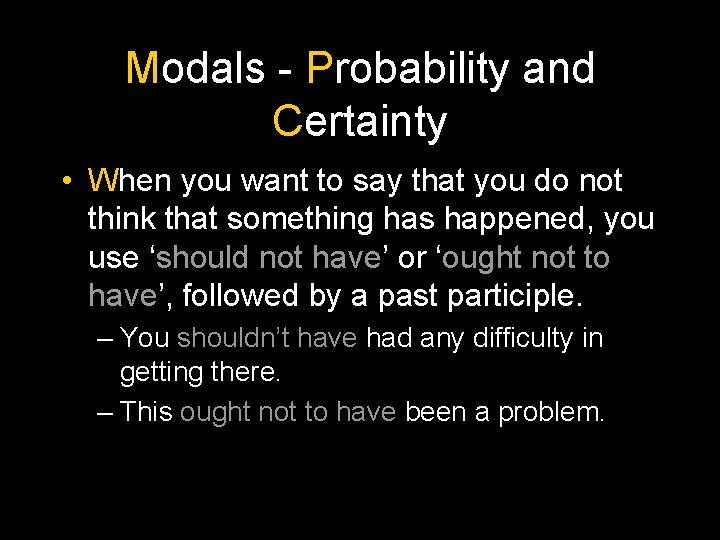 Modals - Probability and Certainty

• When you want to say that you do not think that something has happened, you use ‘should not have’ or ‘ought not to have’, followed by a past participle.

– You shouldn’t have had any difficulty in getting there.

– This ought not to have been a problem.